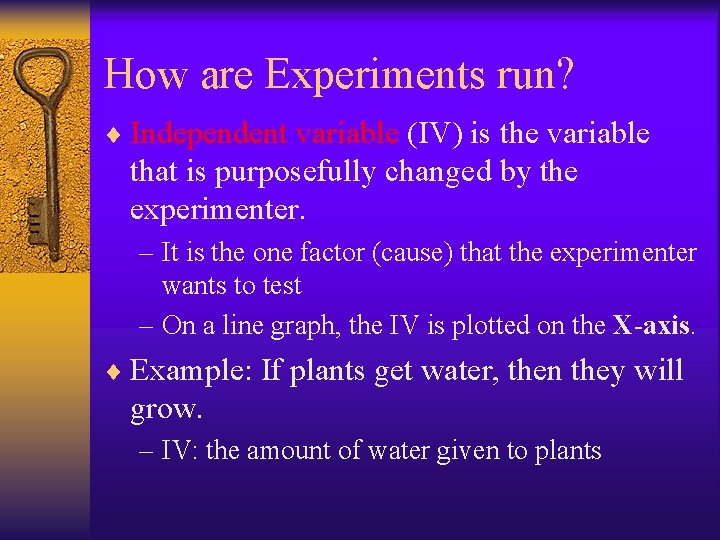 How are Experiments run?

♦ Independent variable (IV) is the variable that is purposefully changed by the experimenter.

– It is the one factor (cause) that the experimenter wants to test

– On a line graph, the IV is plotted on the X-axis.

♦ Example: If plants get water, then they will grow.

– IV: the amount of water given to plants